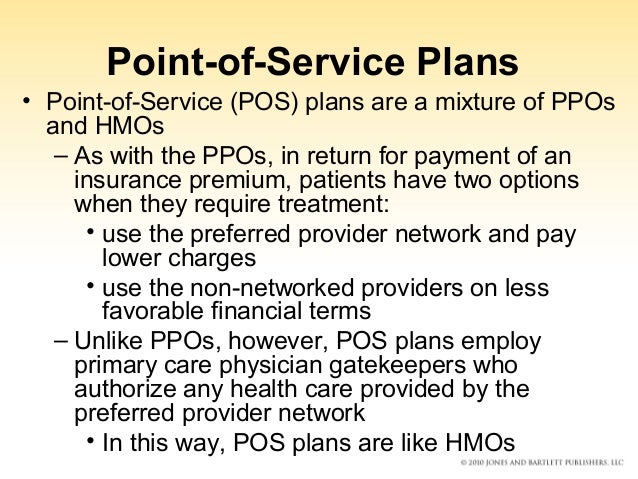 Point-of-Service Plans

• Point-of-Service (POS) plans are a mixture of PPOs and HMOs

– As with the PPOs, in return for payment of an insurance premium, patients have two options when they require treatment:

• use the preferred provider network and pay lower charges

• use the non-networked providers on less favorable financial terms

– Unlike PPOs, however, POS plans employ primary care physician gatekeepers who authorize any health care provided by the preferred provider network

• In this way, POS plans are like HMOs

© 2010 JONES AND BARTLETT PUBLISHERS, LLC